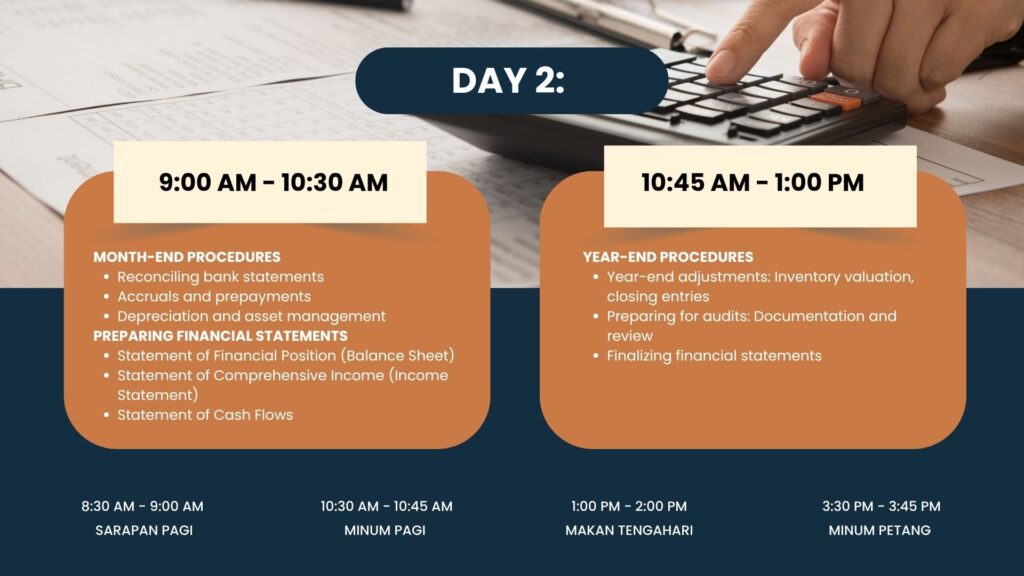 DAY 2:

9:00 AM - 10:30 AM

MONTH-END PROCEDURES
- Reconciling bank statements
- Accruals and prepayments
- Depreciation and asset management

PREPARING FINANCIAL STATEMENTS
- Statement of Financial Position (Balance Sheet)
- Statement of Comprehensive Income (Income Statement)
- Statement of Cash Flows

10:45 AM - 1:00 PM

YEAR-END PROCEDURES
- Year-end adjustments: Inventory valuation, closing entries
- Preparing for audits: Documentation and review
- Finalizing financial statements

8:30 AM - 9:00 AM
SARAPAN PAGI

10:30 AM - 10:45 AM
MINUM PAGI

1:00 PM - 2:00 PM
MAKAN TENGAHARI

3:30 PM - 3:45 PM
MINUM PETANG